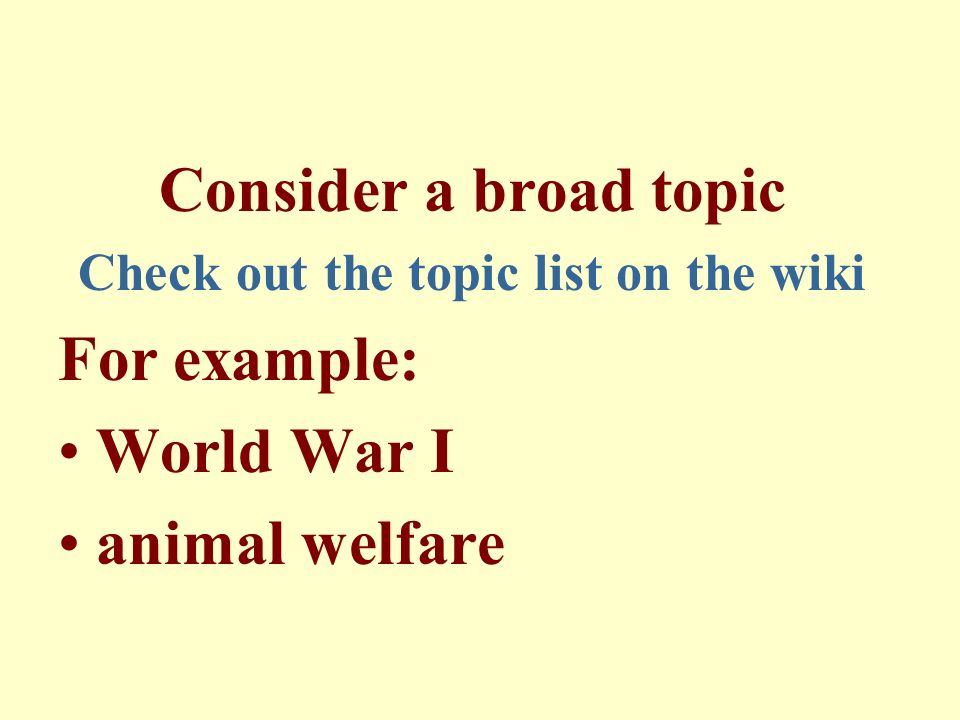 Consider a broad topic

Check out the topic list on the wiki

For example:

• World War I

• animal welfare